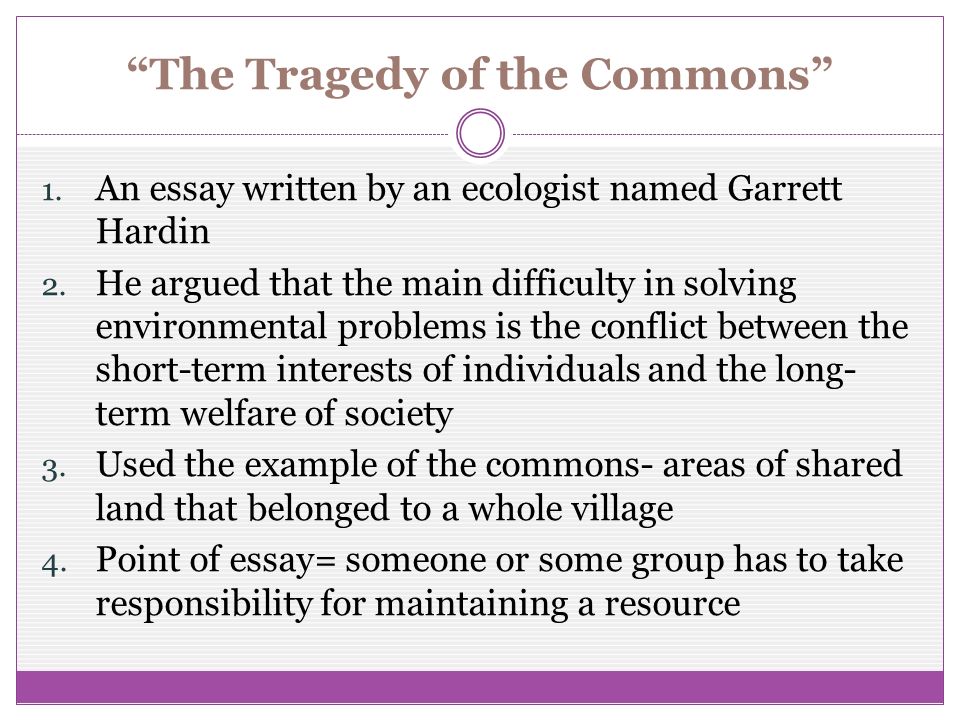 “The Tragedy of the Commons”

1. An essay written by an ecologist named Garrett Hardin
2. He argued that the main difficulty in solving environmental problems is the conflict between the short-term interests of individuals and the long-term welfare of society
3. Used the example of the commons- areas of shared land that belonged to a whole village
4. Point of essay= someone or some group has to take responsibility for maintaining a resource